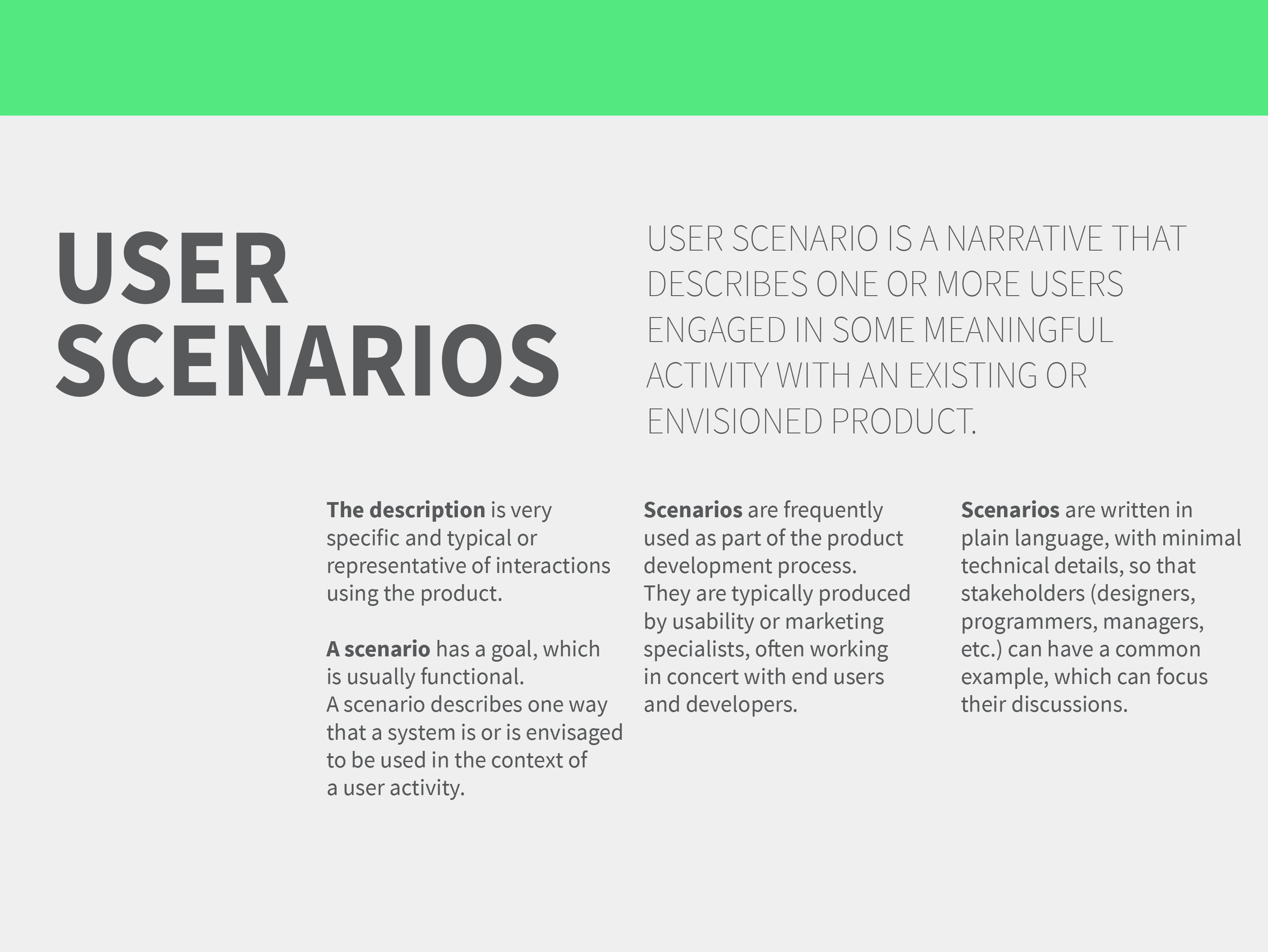 USER SCENARIOS

USER SCENARIO IS A NARRATIVE THAT DESCRIBES ONE OR MORE USERS ENGAGED IN SOME MEANINGFUL ACTIVITY WITH AN EXISTING OR ENVISIONED PRODUCT.

The description is very specific and typical or representative of interactions using the product.

A scenario has a goal, which is usually functional.
A scenario describes one way that a system is or is envisaged to be used in the context of a user activity.

Scenarios are frequently used as part of the product development process. They are typically produced by usability or marketing specialists, often working in concert with end users and developers.

Scenarios are written in plain language, with minimal technical details, so that stakeholders (designers, programmers, managers, etc.) can have a common example, which can focus their discussions.